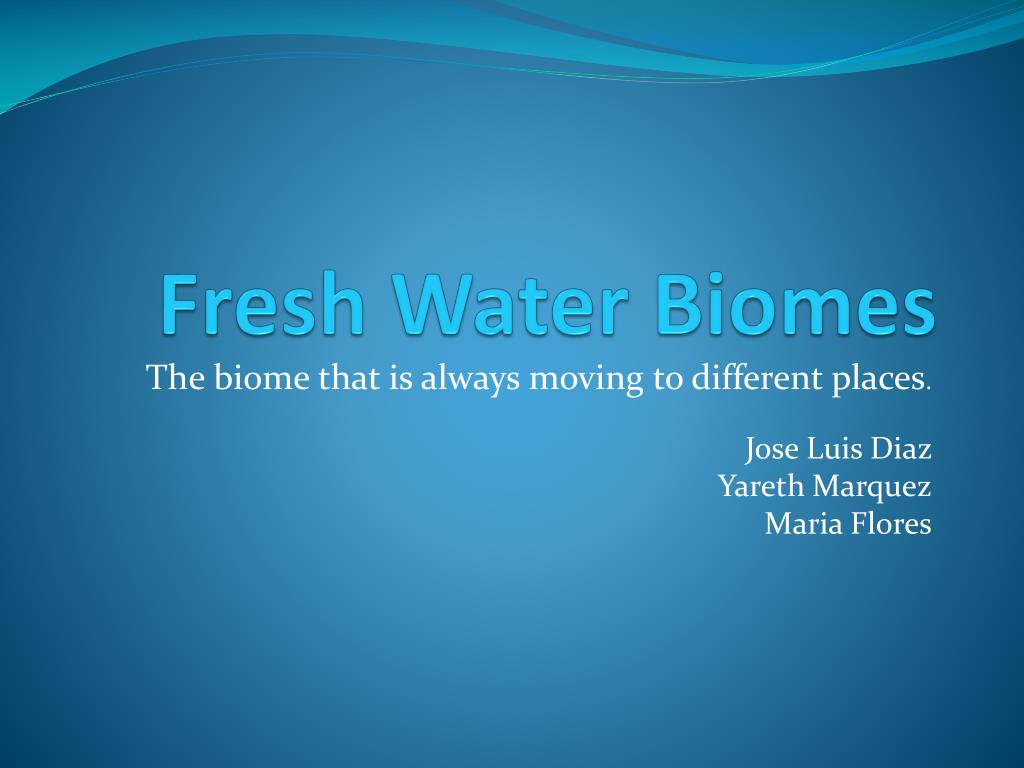 Fresh Water Biomes

The biome that is always moving to different places.

Jose Luis Diaz
Yareth Marquez
Maria Flores